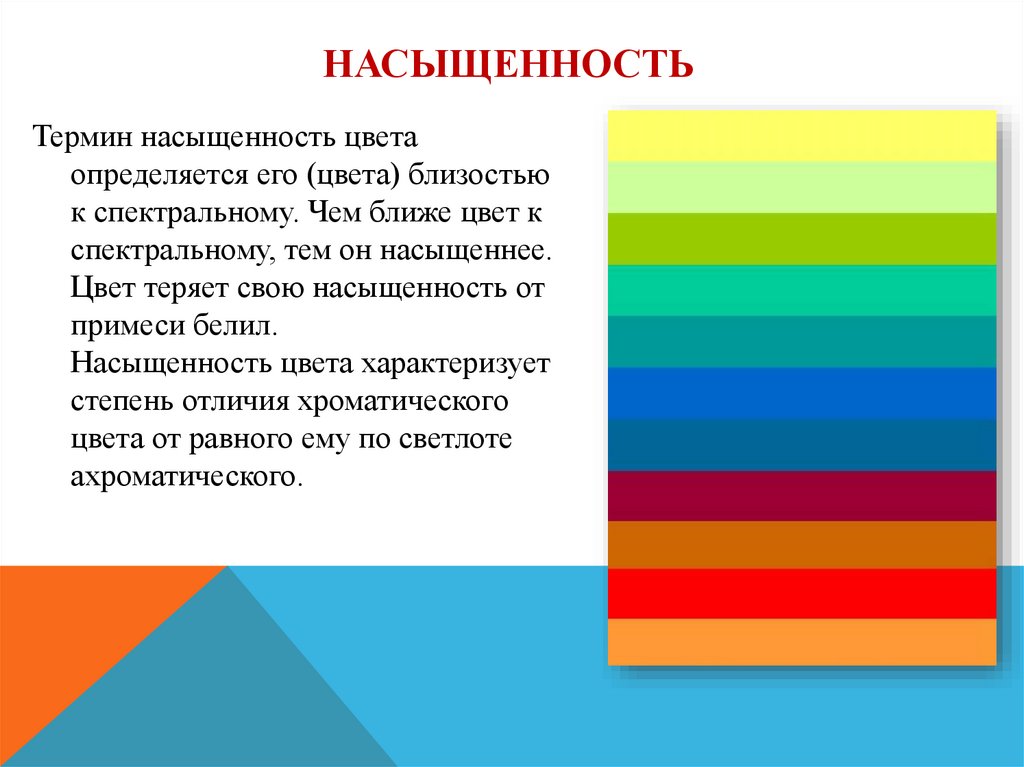 НАСЫЩЕННОСТЬ

Термин насыщенность цвета определяется его (цвета) близостью к спектральному. Чем ближе цвет к спектральному, тем он насыщеннее. Цвет теряет свою насыщенность от примеси белил. Насыщенность цвета характеризует степень отличия хроматического цвета от равного ему по светлоте ахроматического.